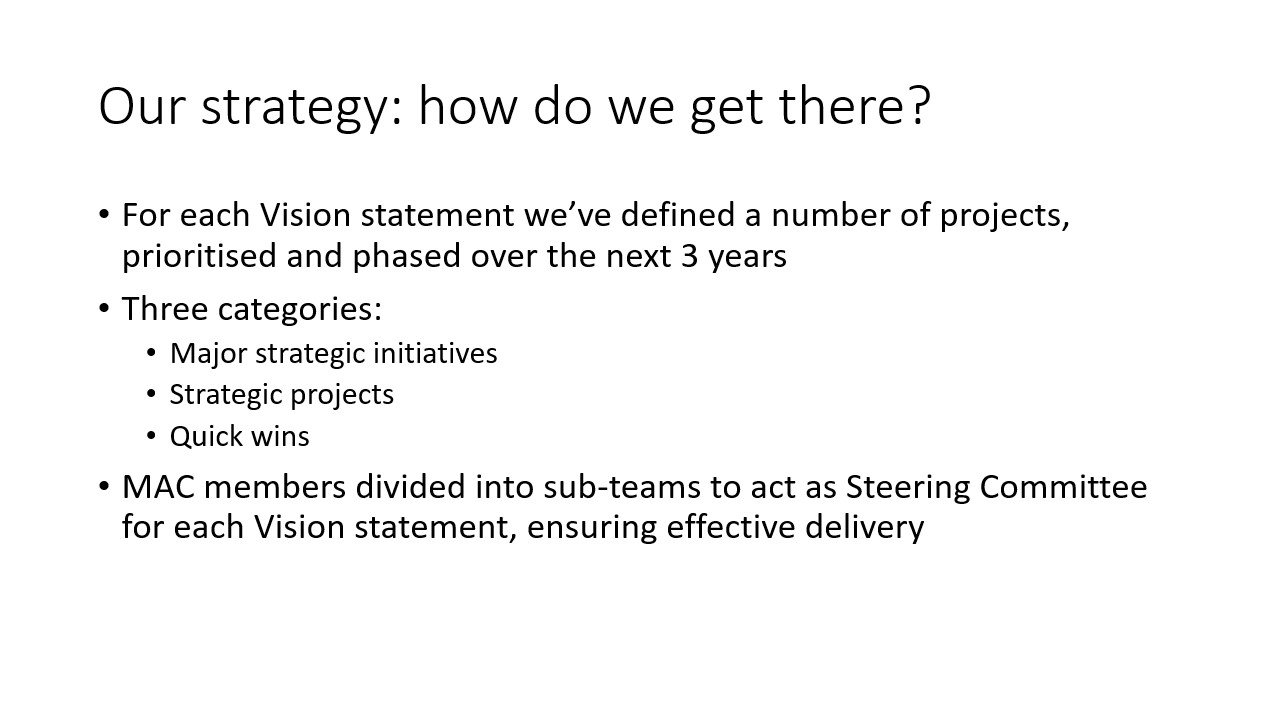 Our strategy: how do we get there?

• For each Vision statement we've defined a number of projects, prioritised and phased over the next 3 years

• Three categories:
  • Major strategic initiatives
  • Strategic projects
  • Quick wins

• MAC members divided into sub-teams to act as Steering Committee for each Vision statement, ensuring effective delivery